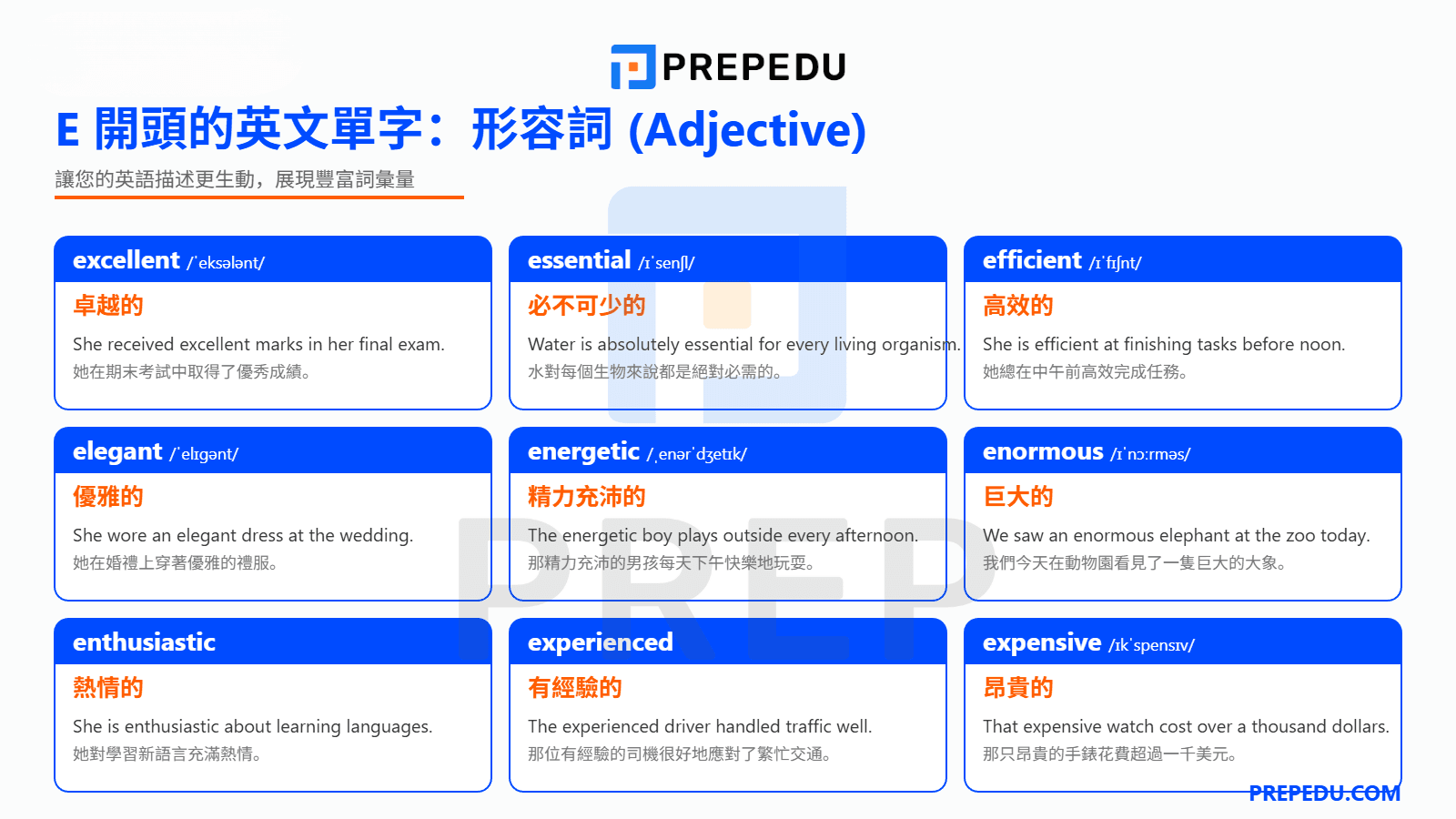 PREPEDU

E 開頭的英文單字：形容詞 (Adjective)

讓您的英語描述更生動，展現豐富詞彙量

excellent /ˈeksələnt/
卓越的
She received excellent marks in her final exam.
她在期末考試中取得了優秀成績。

essential /ɪˈsenʃl/
必不可少的
Water is absolutely essential for every living organism.
水對每個生物來說都是絕對必需的。

efficient /ɪˈfɪʃnt/
高效的
She is efficient at finishing tasks before noon.
她總在中午前高效完成任務。

elegant /ˈelɪgənt/
優雅的
She wore an elegant dress at the wedding.
她在婚禮上穿著優雅的禮服。

energetic /ˌenərˈdʒetɪk/
精力充沛的
The energetic boy plays outside every afternoon.
那精力充沛的男孩每天下午快樂地玩耍。

enormous /ɪˈnɔːrməs/
巨大的
We saw an enormous elephant at the zoo today.
我們今天在動物園看見了一隻巨大的大象。

enthusiastic
熱情的
She is enthusiastic about learning languages.
她對學習新語言充滿熱情。

experienced
有經驗的
The experienced driver handled traffic well.
那位有經驗的司機很好地應對了繁忙交通。

expensive /ɪkˈspensɪv/
昂貴的
That expensive watch cost over a thousand dollars.
那只昂貴的手錶花費超過一千美元。

PREPEDU.COM